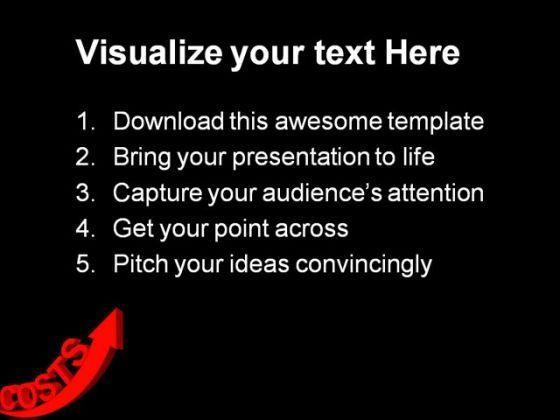 Visualize your text Here

1. Download this awesome template
2. Bring your presentation to life
3. Capture your audience's attention
4. Get your point across
5. Pitch your ideas convincingly

COSTS